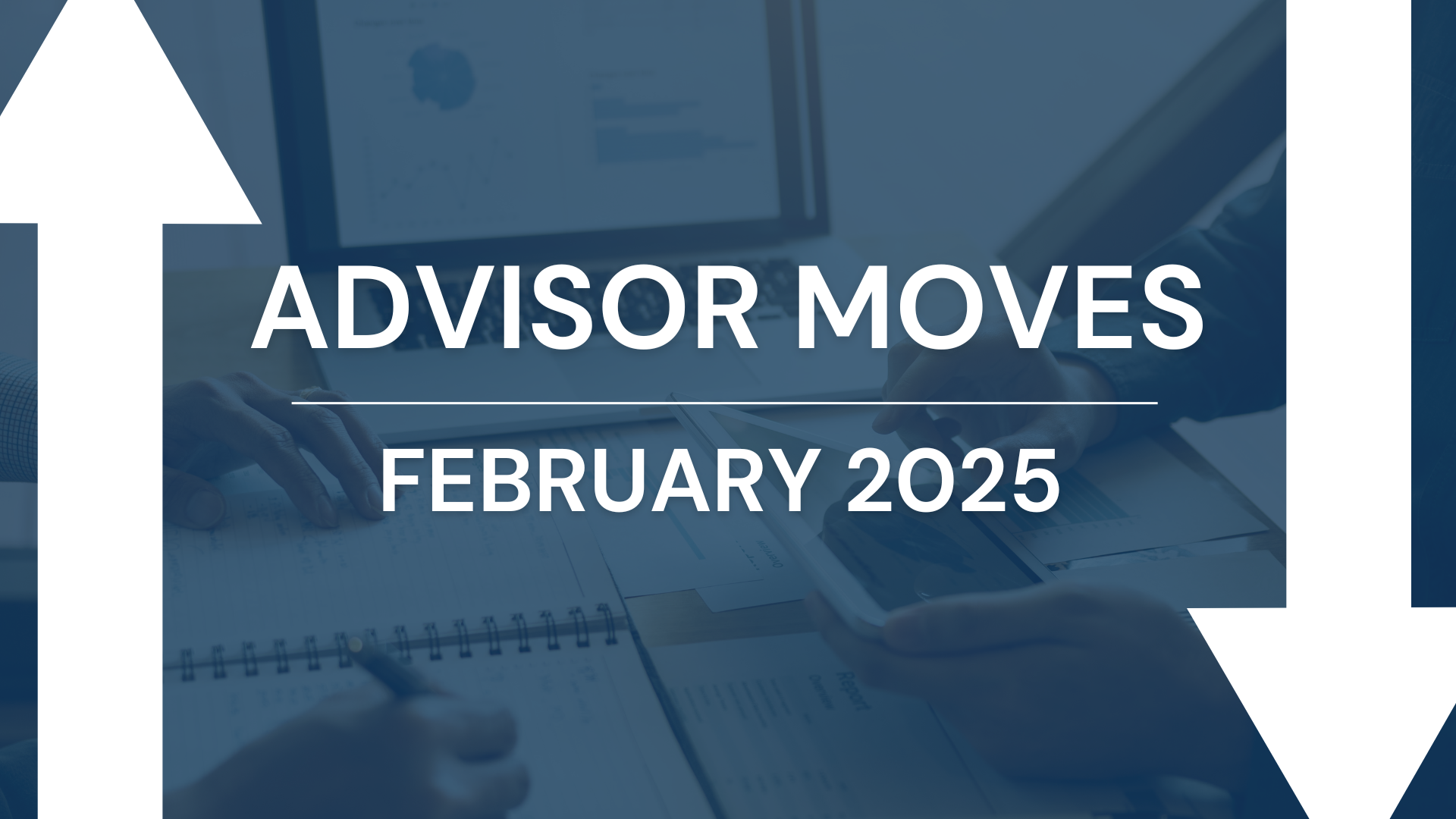 ADVISOR MOVES

FEBRUARY 2025